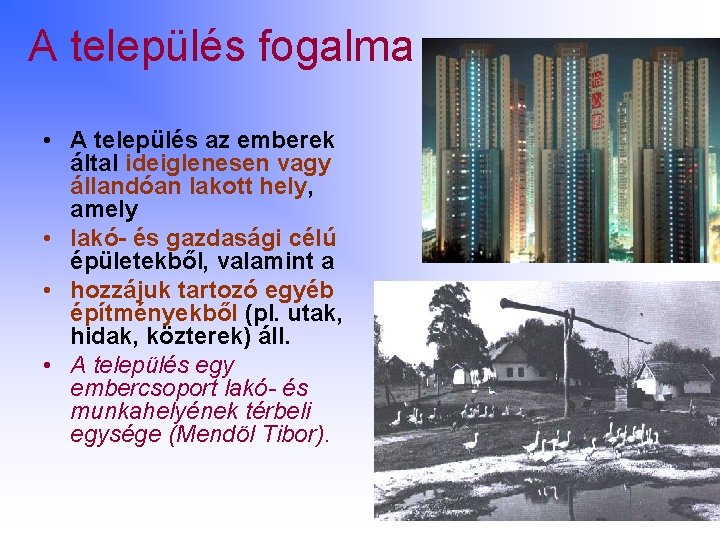 A település fogalma

• A település az emberek által ideiglenesen vagy állandóan lakott hely, amely
• lakó- és gazdasági célú épületekből, valamint a
• hozzájuk tartozó egyéb építményekből (pl. utak, hidak, közterek) áll.
• A település egy embercsoport lakó- és munkahelyének térbeli egysége (Mendöl Tibor).